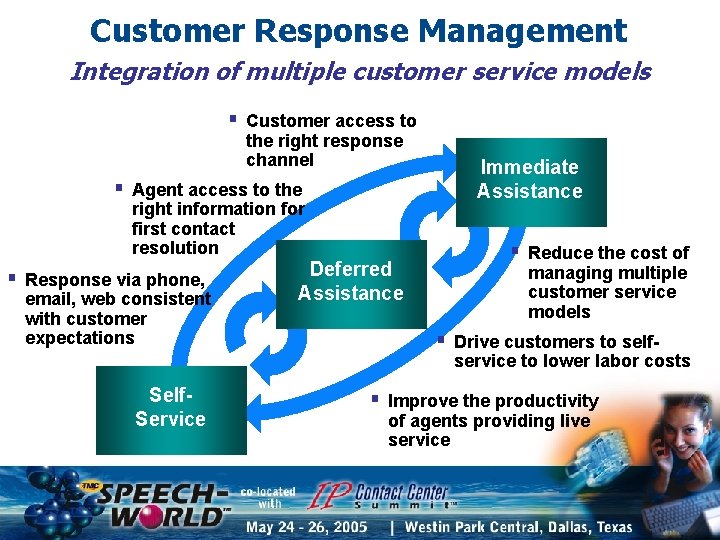 Customer Response Management

Integration of multiple customer service models

▪ Customer access to the right response channel

▪ Agent access to the right information for first contact resolution

▪ Response via phone, email, web consistent with customer expectations

Immediate Assistance

Deferred Assistance

Self-Service

▪ Reduce the cost of managing multiple customer service models

▪ Drive customers to self-service to lower labor costs

▪ Improve the productivity of agents providing live service

TMC SPEECH-WORLD™ co-located with IP Contact Center Summit™

May 24 - 26, 2005 | Westin Park Central, Dallas, Texas